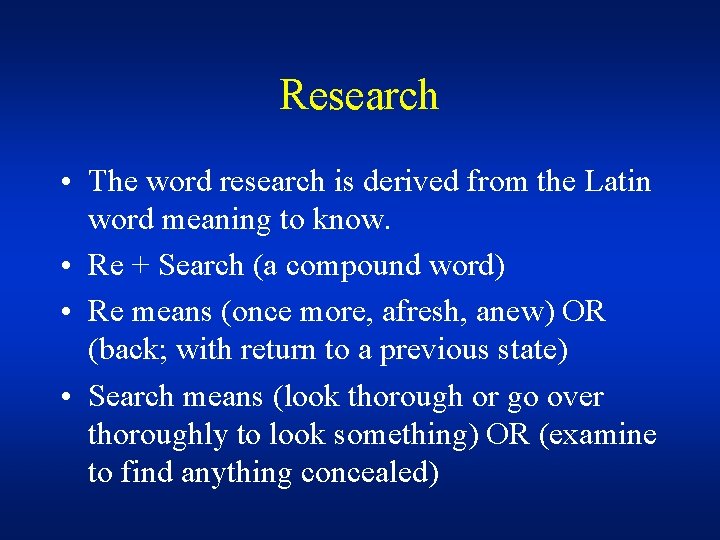 Research

• The word research is derived from the Latin word meaning to know.
• Re + Search (a compound word)
• Re means (once more, afresh, anew) OR (back; with return to a previous state)
• Search means (look thorough or go over thoroughly to look something) OR (examine to find anything concealed)